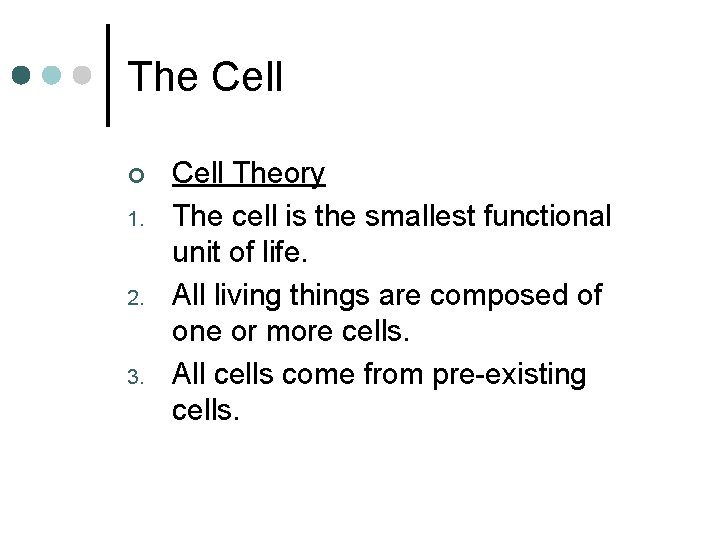 The Cell

Cell Theory

1. The cell is the smallest functional unit of life.
2. All living things are composed of one or more cells.
3. All cells come from pre-existing cells.